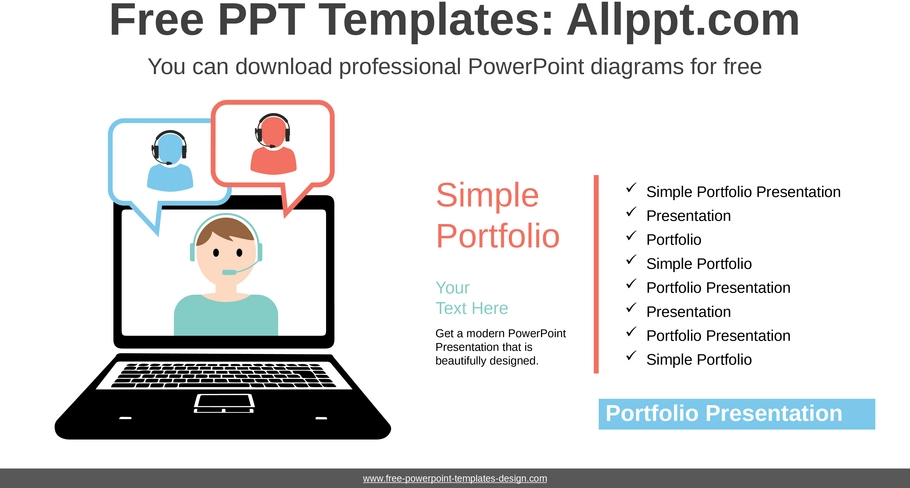 Free PPT Templates: Allppt.com

You can download professional PowerPoint diagrams for free

Simple Portfolio

Your Text Here

Get a modern PowerPoint Presentation that is beautifully designed.

✓ Simple Portfolio Presentation
✓ Presentation
✓ Portfolio
✓ Simple Portfolio
✓ Portfolio Presentation
✓ Presentation
✓ Portfolio Presentation
✓ Simple Portfolio

Portfolio Presentation

www.free-powerpoint-templates-design.com